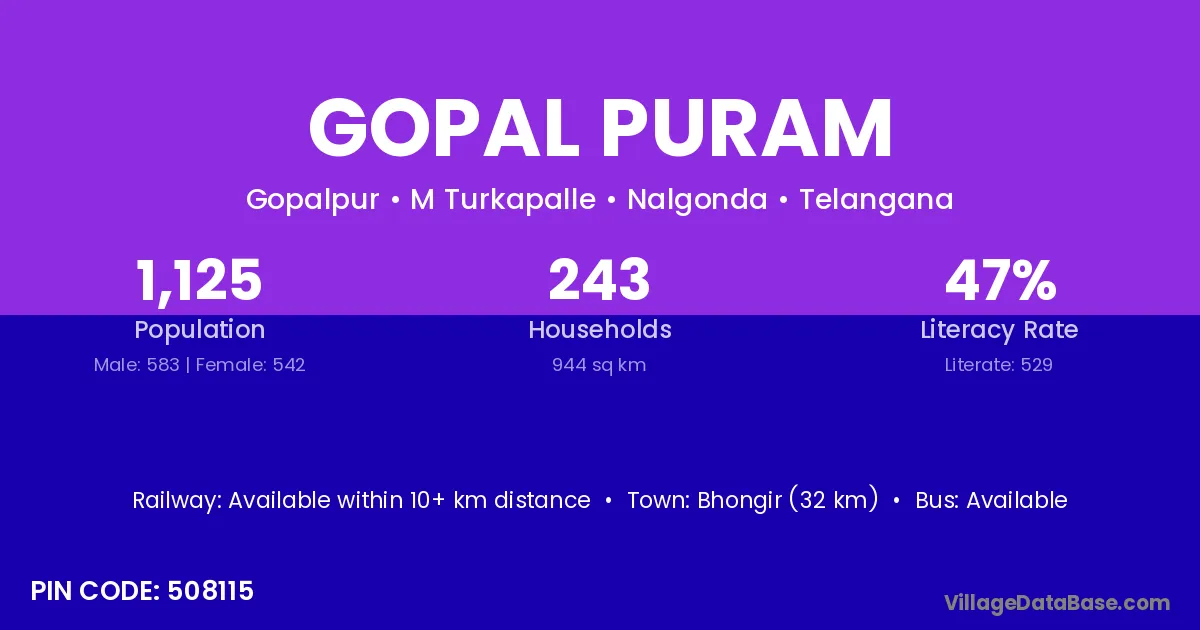 GOPAL PURAM

Gopalpur • M Turkapalle • Nalgonda • Telangana

1,125
Population
Male: 583 | Female: 542

243
Households
944 sq km

47%
Literacy Rate
Literate: 529

Railway: Available within 10+ km distance • Town: Bhongir (32 km) • Bus: Available

PIN CODE: 508115

VillageDataBase.com